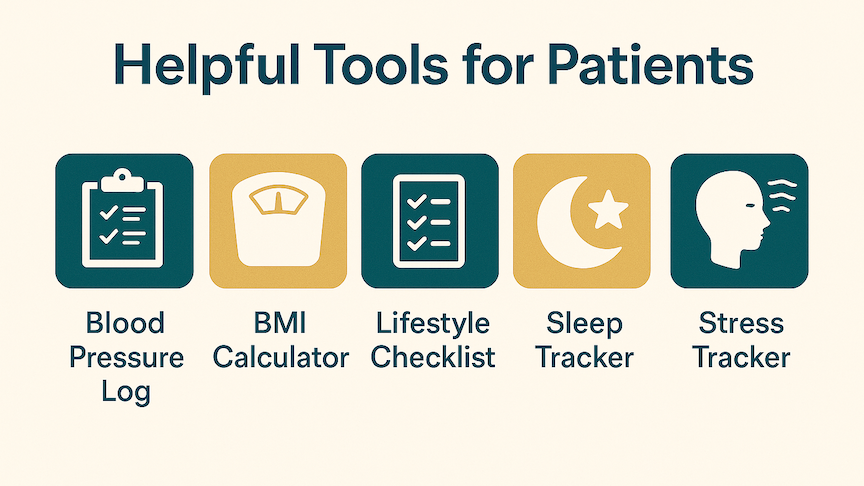 Helpful Tools for Patients

Blood Pressure Log

BMI Calculator

Lifestyle Checklist

Sleep Tracker

Stress Tracker